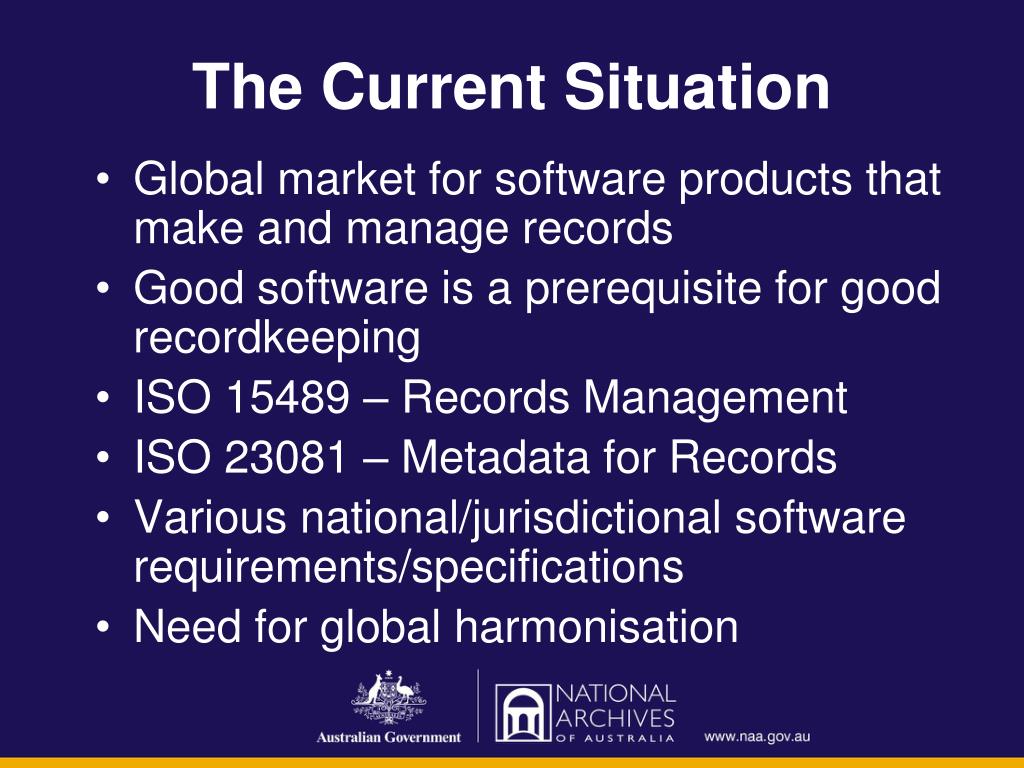 The Current Situation

• Global market for software products that make and manage records
• Good software is a prerequisite for good recordkeeping
• ISO 15489 – Records Management
• ISO 23081 – Metadata for Records
• Various national/jurisdictional software requirements/specifications
• Need for global harmonisation

Australian Government

NATIONAL ARCHIVES OF AUSTRALIA

www.naa.gov.au